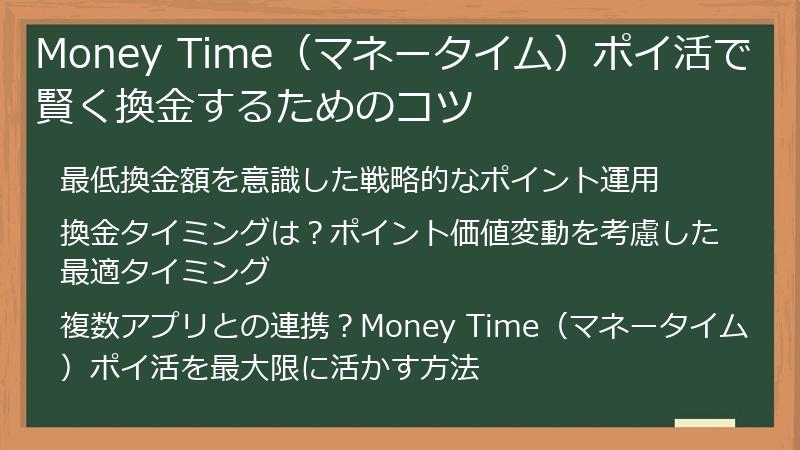 Money Time（マネータイム）ポイ活で賢く換金するためのコツ

最低換金額を意識した戦略的なポイント運用

換金タイミングは？ポイント価値変動を考慮した最適タイミング

複数アプリとの連携？Money Time（マネータイム）ポイ活を最大限に活かす方法